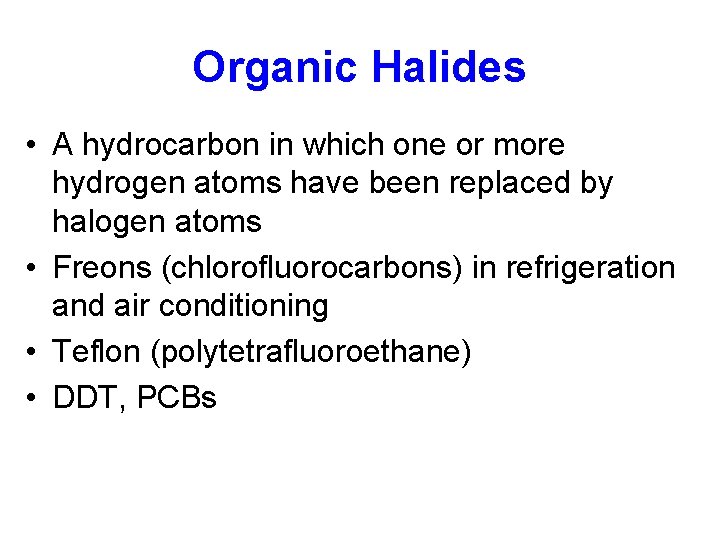 Organic Halides

• A hydrocarbon in which one or more hydrogen atoms have been replaced by halogen atoms
• Freons (chlorofluorocarbons) in refrigeration and air conditioning
• Teflon (polytetrafluoroethane)
• DDT, PCBs